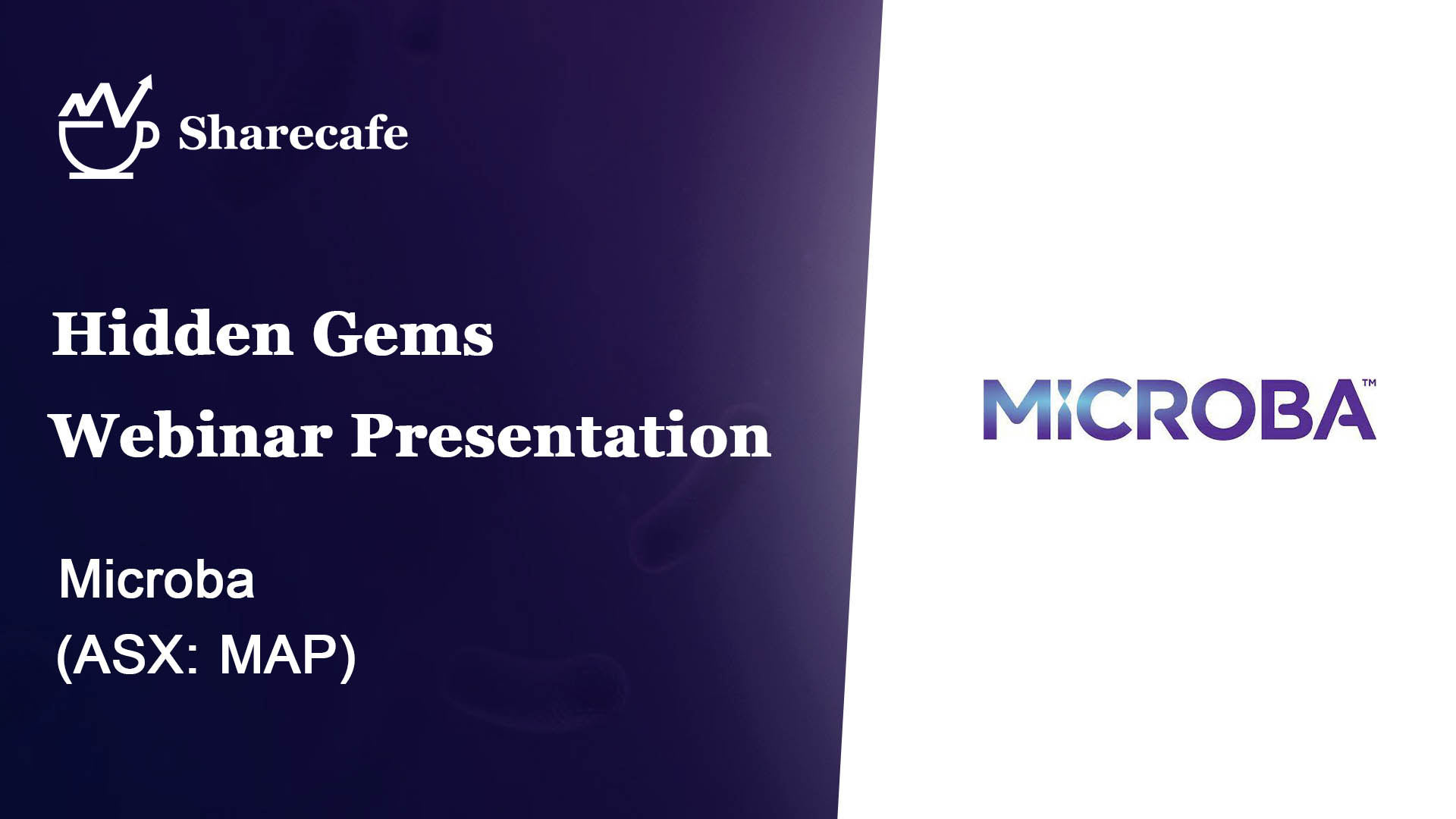 Sharecafe

Hidden Gems
Webinar Presentation

Microba
(ASX: MAP)

MICROBA™